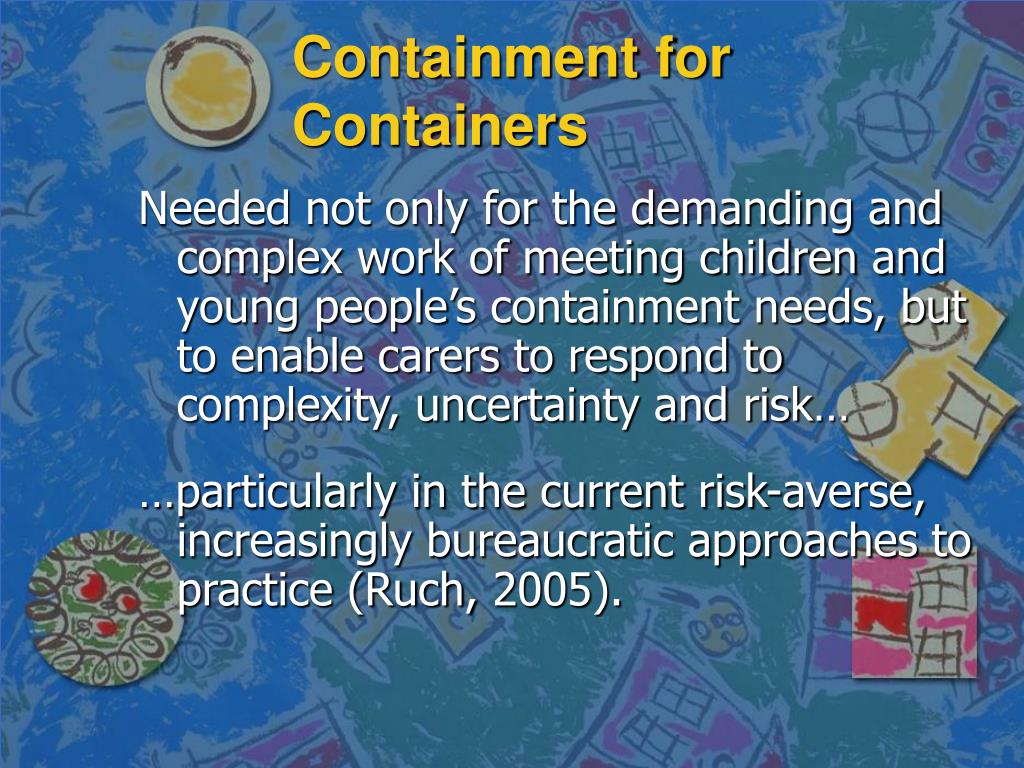 Containment for Containers

Needed not only for the demanding and complex work of meeting children and young people’s containment needs, but to enable carers to respond to complexity, uncertainty and risk…

…particularly in the current risk-averse, increasingly bureaucratic approaches to practice (Ruch, 2005).